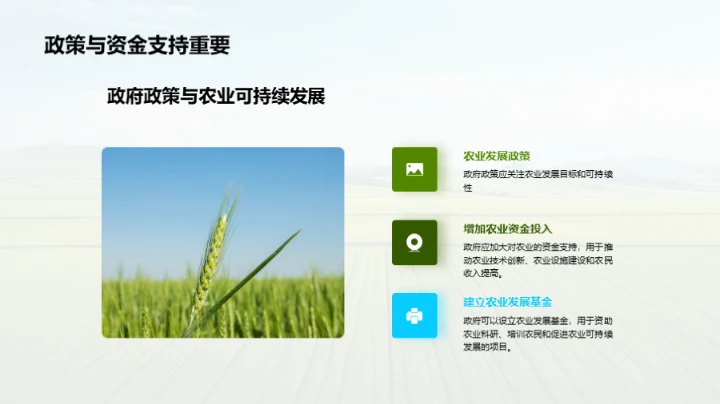 政策与资金支持重要

政府政策与农业可持续发展

农业发展政策

政府政策应关注农业发展目标和可持续性

增加农业资金投入

政府应加大对农业的资金支持，用于推动农业技术创新、农业设施建设和农民收入提高。

建立农业发展基金

政府可以设立农业发展基金，用于资助农业科研、培训农民和促进农业可持续发展的项目。